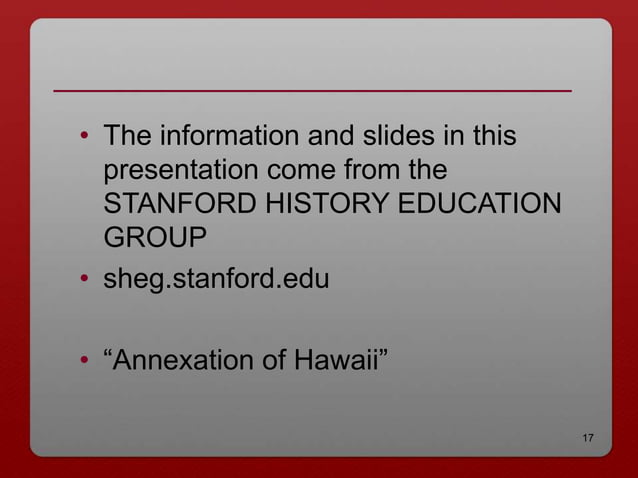 • The information and slides in this presentation come from the STANFORD HISTORY EDUCATION GROUP
• sheg.stanford.edu

• “Annexation of Hawaii”

17